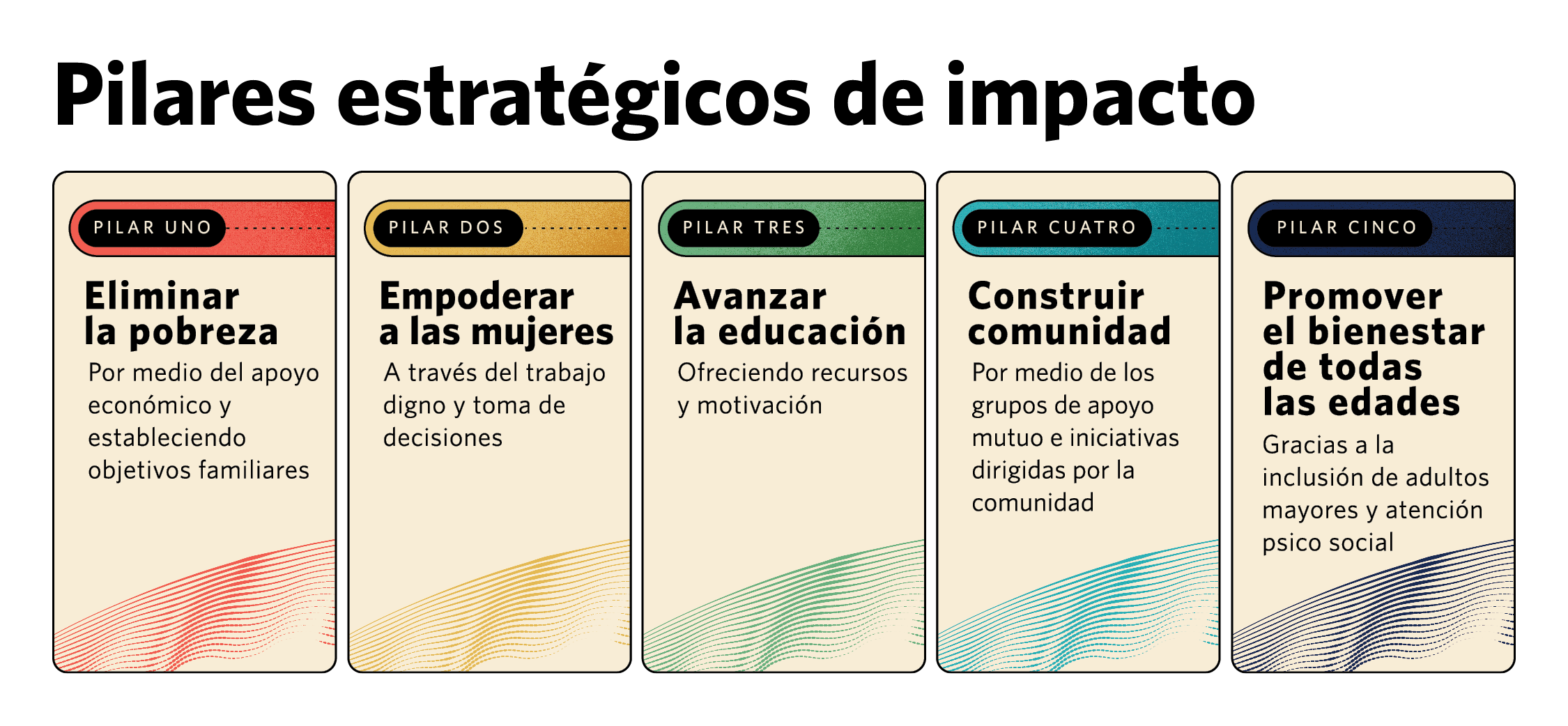 Pilares estratégicos de impacto

PILAR UNO

Eliminar la pobreza

Por medio del apoyo económico y estableciendo objetivos familiares

PILAR DOS

Empoderar a las mujeres

A través del trabajo digno y toma de decisiones

PILAR TRES

Avanzar la educación

Ofreciendo recursos y motivación

PILAR CUATRO

Construir comunidad

Por medio de los grupos de apoyo mutuo e iniciativas dirigidas por la comunidad

PILAR CINCO

Promover el bienestar de todas las edades

Gracias a la inclusión de adultos mayores y atención psico social